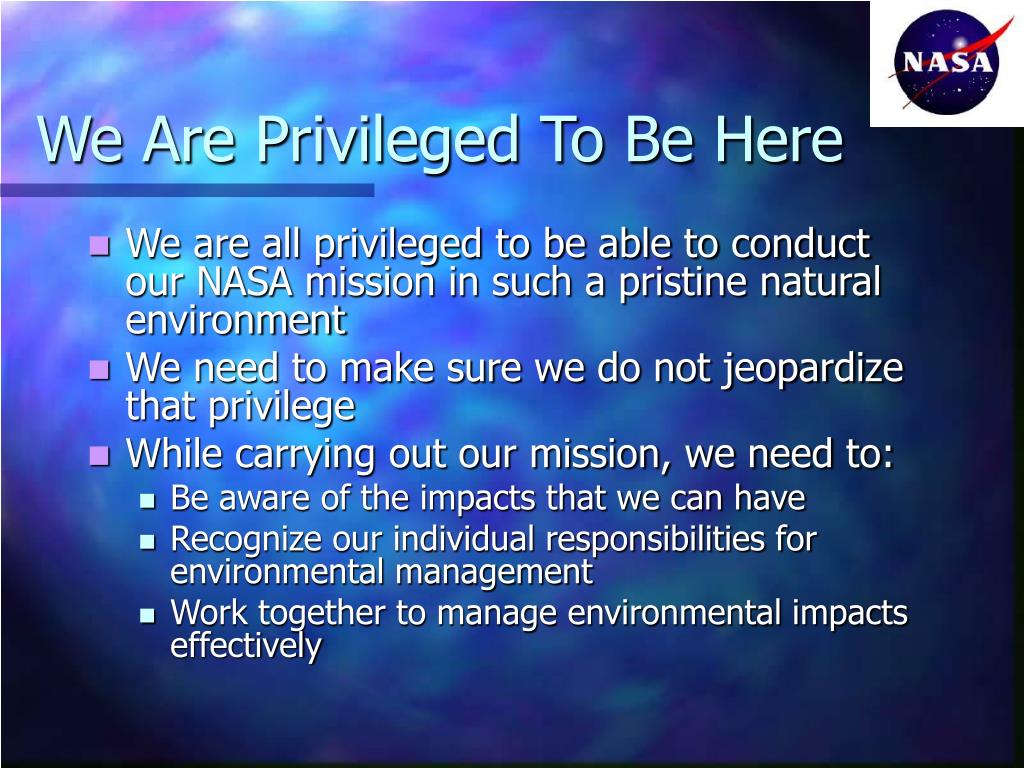 NASA

We Are Privileged To Be Here

- We are all privileged to be able to conduct our NASA mission in such a pristine natural environment
- We need to make sure we do not jeopardize that privilege
- While carrying out our mission, we need to:
  - Be aware of the impacts that we can have
  - Recognize our individual responsibilities for environmental management
  - Work together to manage environmental impacts effectively